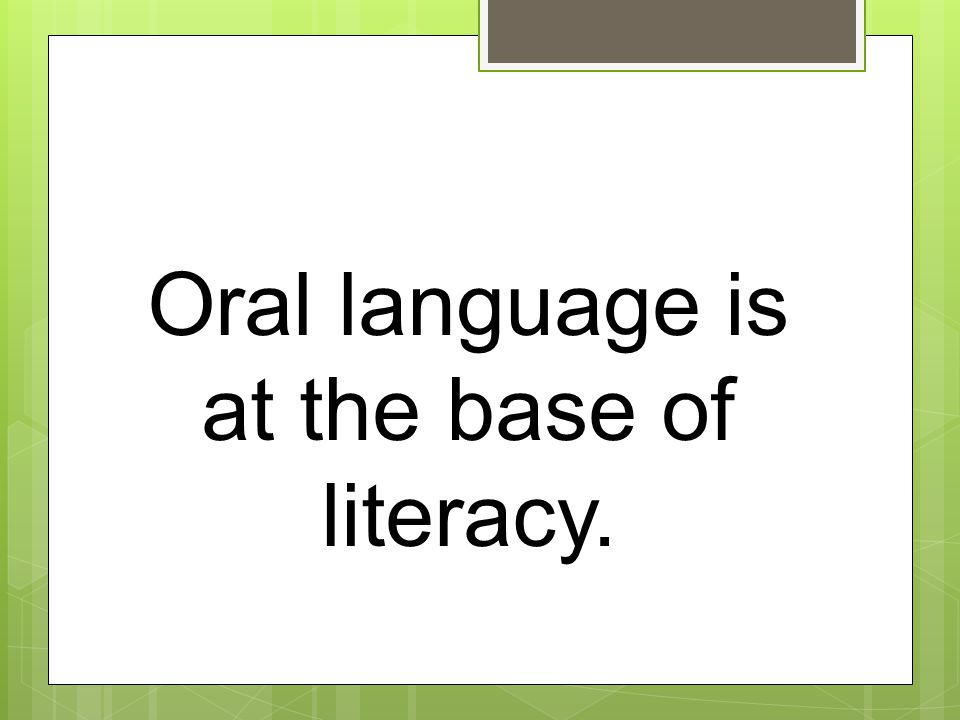 Oral language is at the base of literacy.